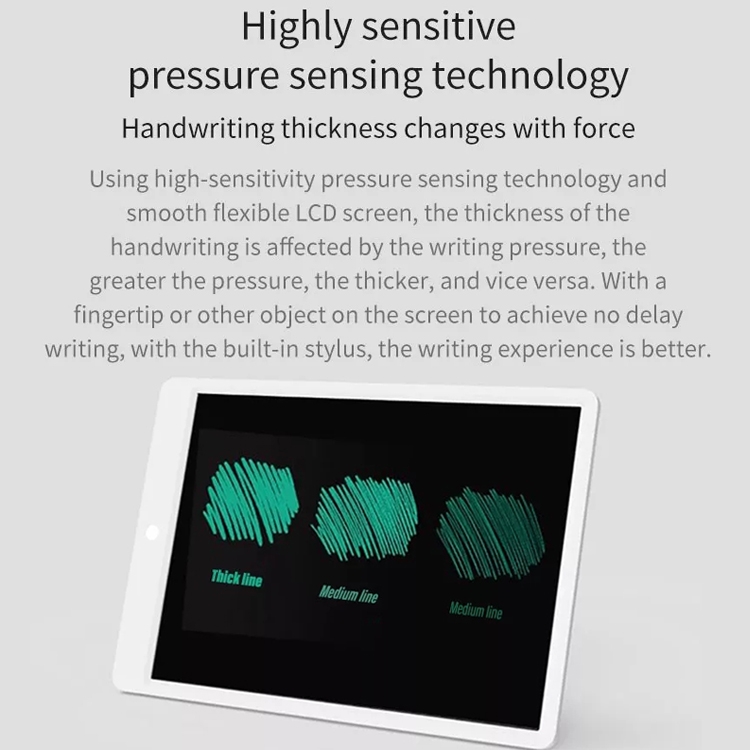 Highly sensitive pressure sensing technology

Handwriting thickness changes with force

Using high-sensitivity pressure sensing technology and smooth flexible LCD screen, the thickness of the handwriting is affected by the writing pressure, the greater the pressure, the thicker, and vice versa. With a fingertip or other object on the screen to achieve no delay writing, with the built-in stylus, the writing experience is better.

Thick line

Medium line

Medium line